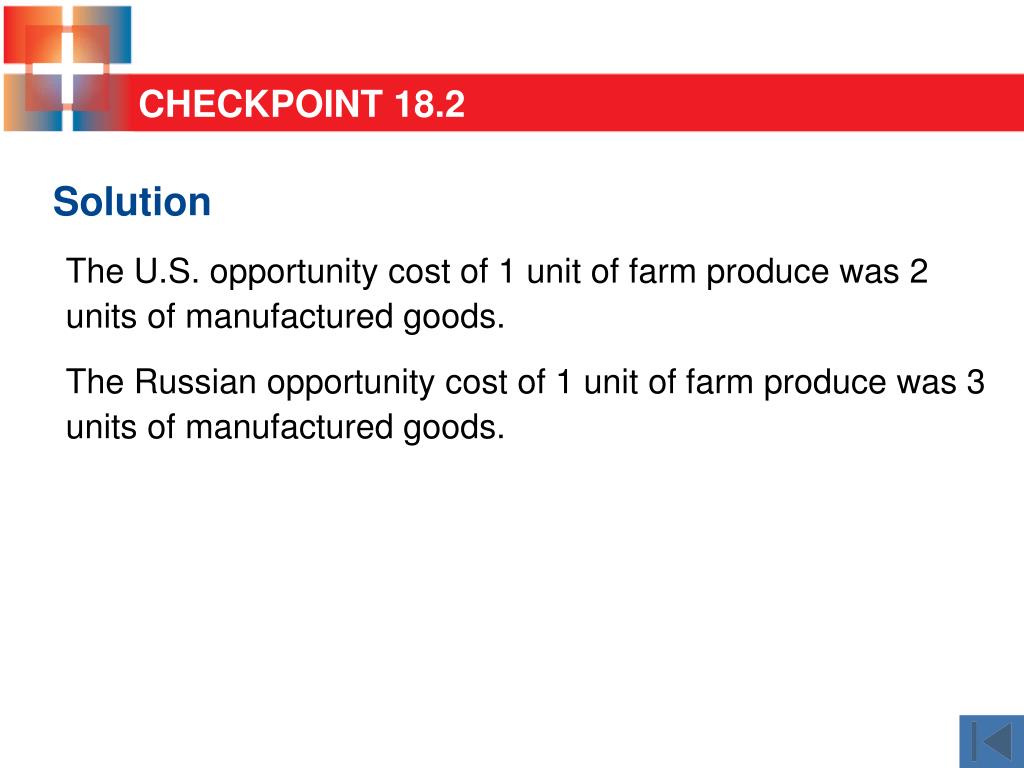 CHECKPOINT 18.2

Solution

The U.S. opportunity cost of 1 unit of farm produce was 2 units of manufactured goods.

The Russian opportunity cost of 1 unit of farm produce was 3 units of manufactured goods.